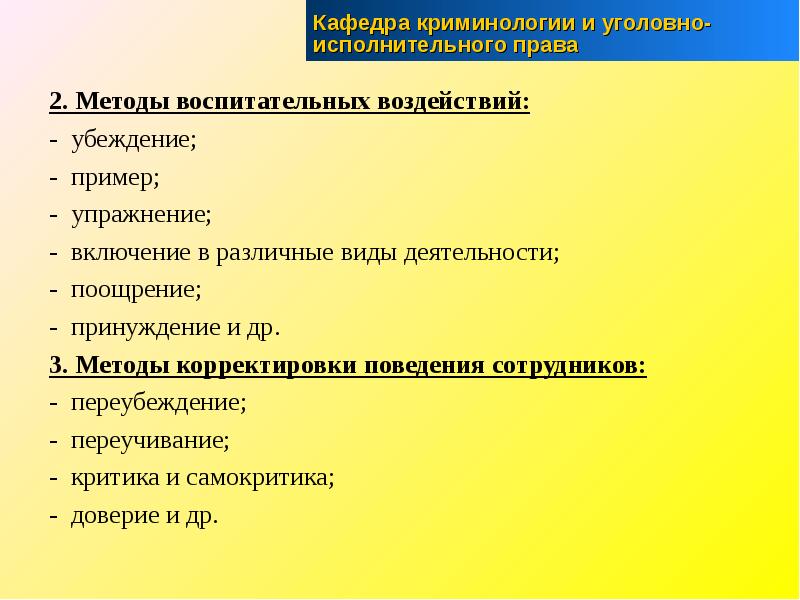 Кафедра криминологии и уголовно-исполнительного права

2. Методы воспитательных воздействий:
- убеждение;
- пример;
- упражнение;
- включение в различные виды деятельности;
- поощрение;
- принуждение и др.
3. Методы корректировки поведения сотрудников:
- переубеждение;
- переучивание;
- критика и самокритика;
- доверие и др.